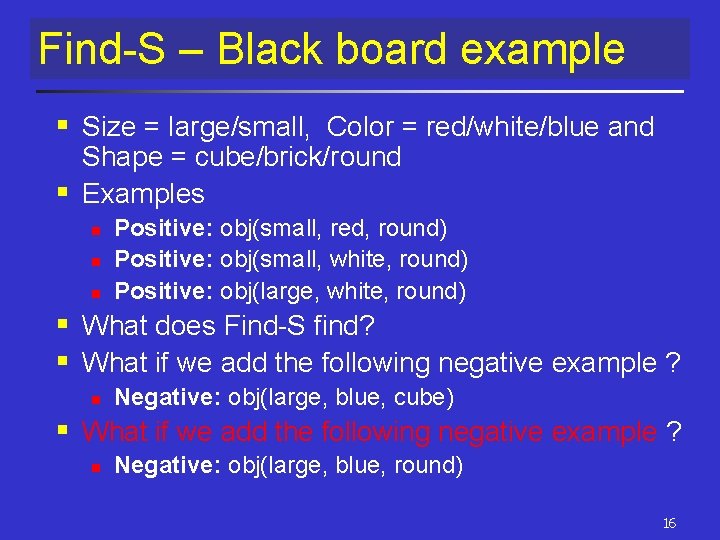 Find-S – Black board example

Size = large/small, Color = red/white/blue and Shape = cube/brick/round

Examples

Positive: obj(small, red, round)

Positive: obj(small, white, round)

Positive: obj(large, white, round)

What does Find-S find?

What if we add the following negative example ?

Negative: obj(large, blue, cube)

What if we add the following negative example ?

Negative: obj(large, blue, round)

16